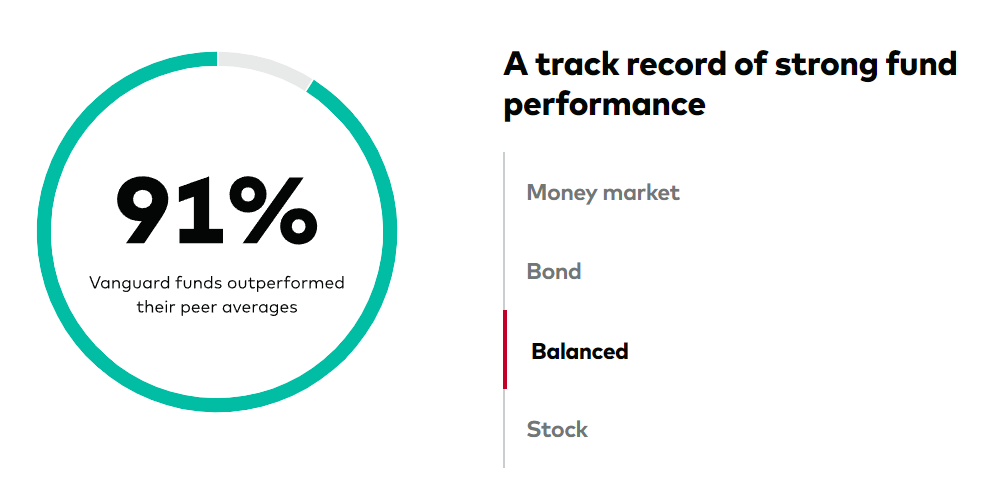 91%

Vanguard funds outperformed their peer averages

A track record of strong fund performance

Money market

Bond

Balanced

Stock